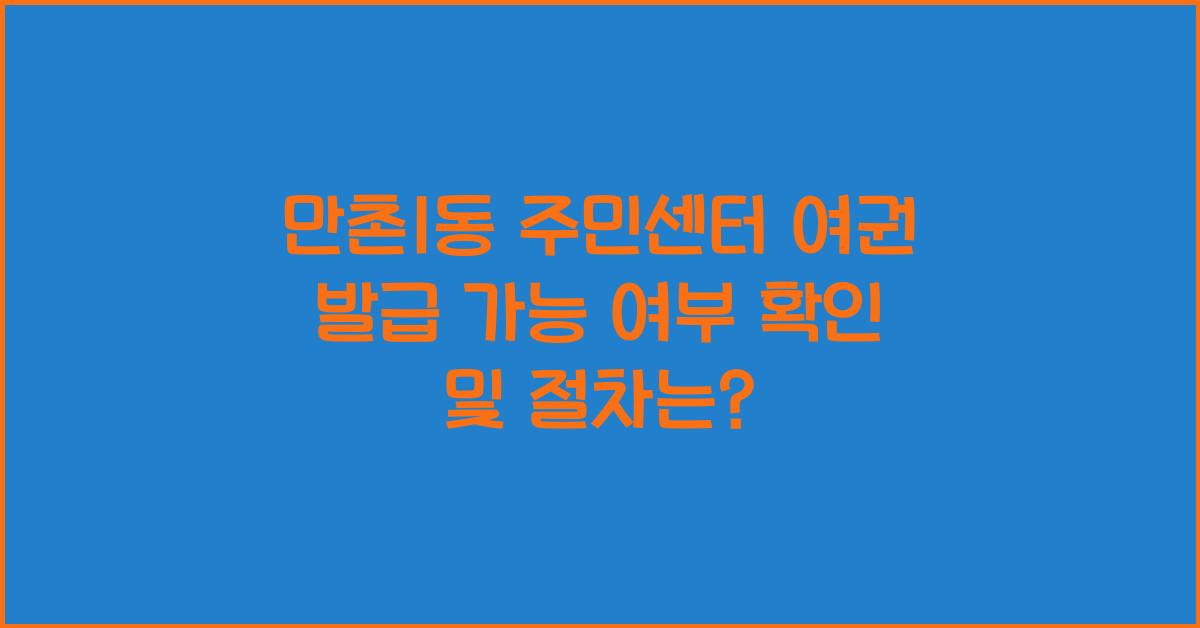 만촌1동 주민센터 여권 발급 가능 여부 확인 및 절차는?